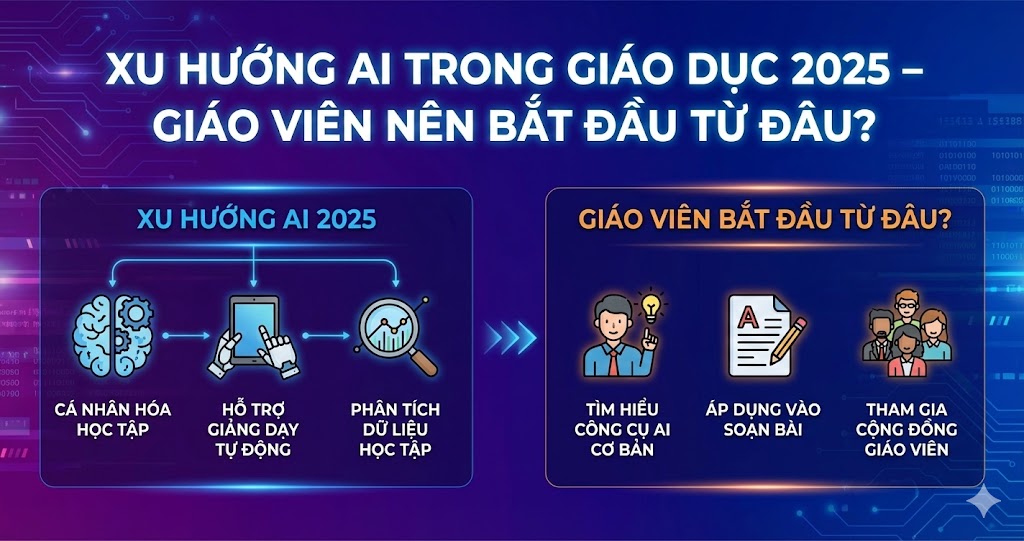 XU HƯỚNG AI TRONG GIÁO DỤC 2025 – GIÁO VIÊN NÊN BẮT ĐẦU TỪ ĐÂU?

XU HƯỚNG AI 2025

CÁ NHÂN HÓA HỌC TẬP

HỖ TRỢ GIẢNG DẠY TỰ ĐỘNG

PHÂN TÍCH DỮ LIỆU HỌC TẬP

GIÁO VIÊN BẮT ĐẦU TỪ ĐÂU?

A

TÌM HIỂU CÔNG CỤ AI CƠ BẢN

ÁP DỤNG VÀO SOẠN BÀI

THAM GIA CỘNG ĐỒNG GIÁO VIÊN